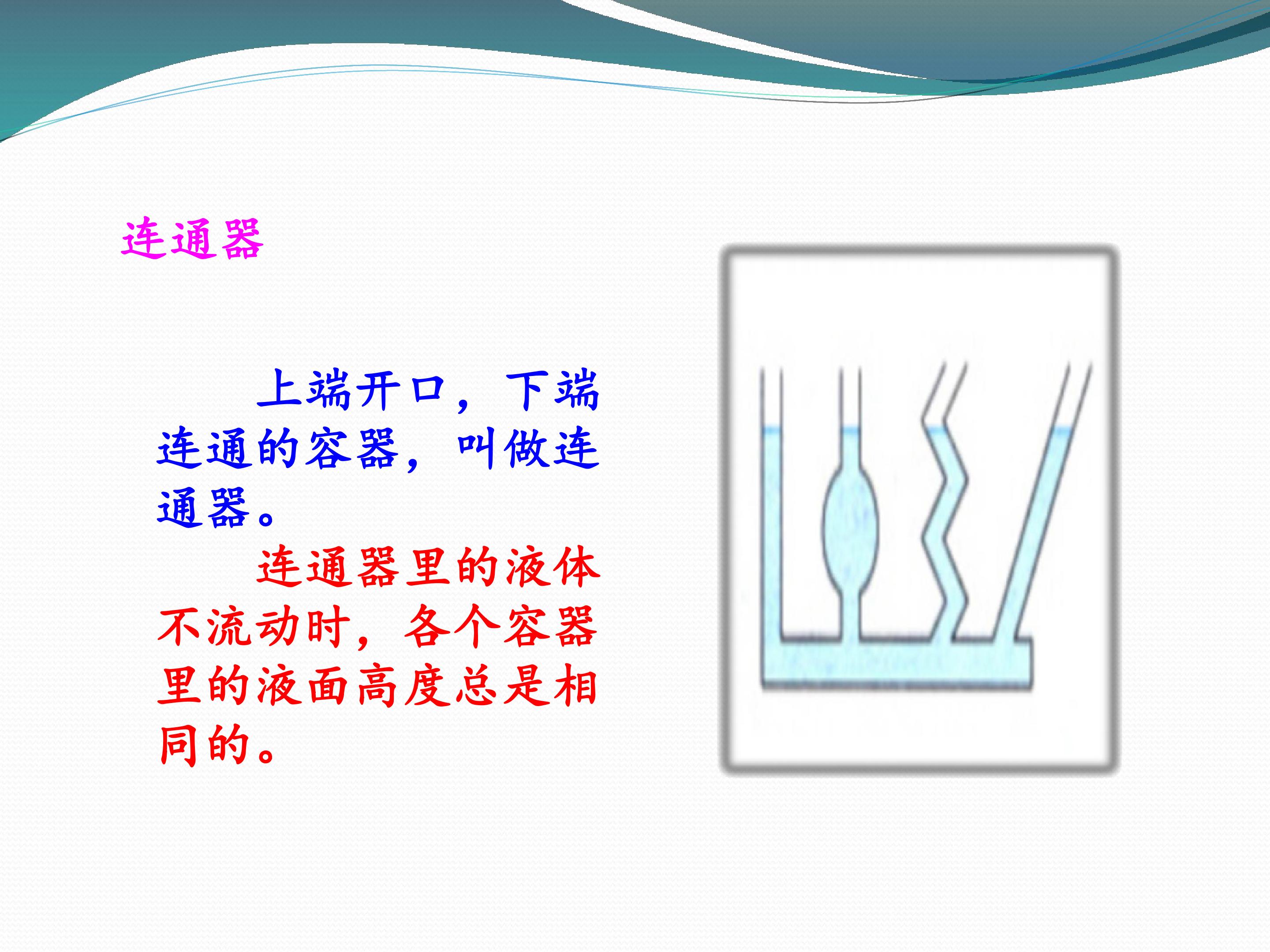 连通器

上端开口，下端连通的容器，叫做连通器。

连通器里的液体不流动时，各个容器里的液面高度总是相同的。